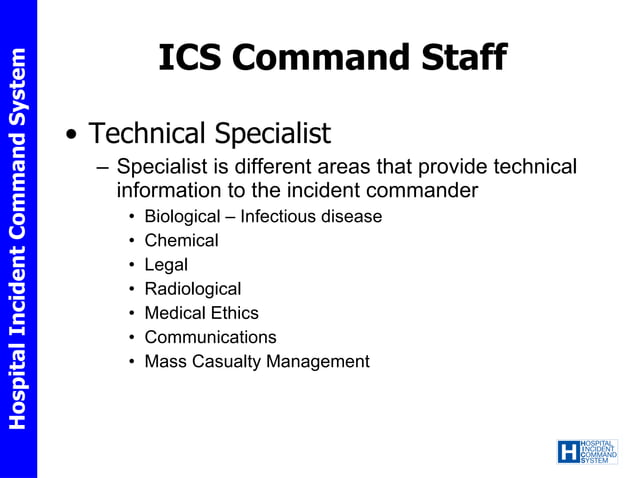 Hospital Incident Command System

ICS Command Staff

• Technical Specialist
– Specialist is different areas that provide technical information to the incident commander
• Biological – Infectious disease
• Chemical
• Legal
• Radiological
• Medical Ethics
• Communications
• Mass Casualty Management

H HOSPITAL INCIDENT COMMAND SYSTEM